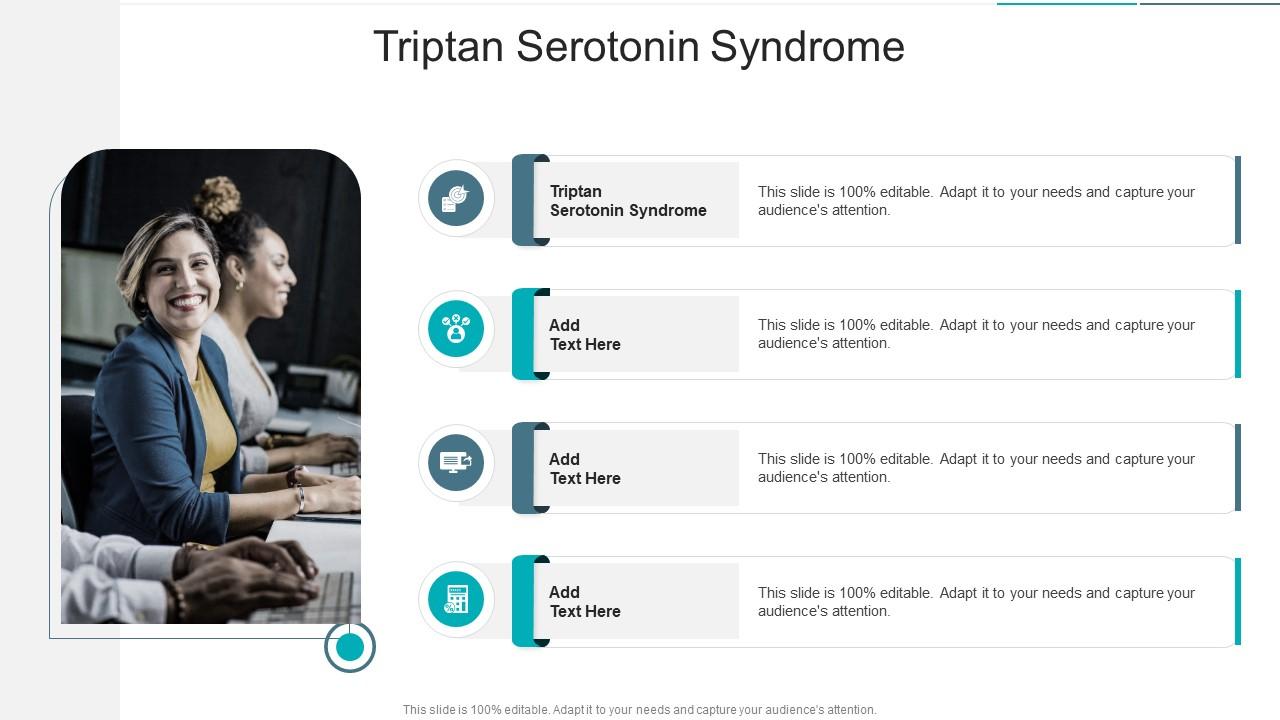 Triptan Serotonin Syndrome

Triptan Serotonin Syndrome

This slide is 100% editable. Adapt it to your needs and capture your audience's attention.

Add Text Here

This slide is 100% editable. Adapt it to your needs and capture your audience's attention.

Add Text Here

This slide is 100% editable. Adapt it to your needs and capture your audience's attention.

Add Text Here

This slide is 100% editable. Adapt it to your needs and capture your audience's attention.

This slide is 100% editable. Adapt it to your needs and capture your audience's attention.